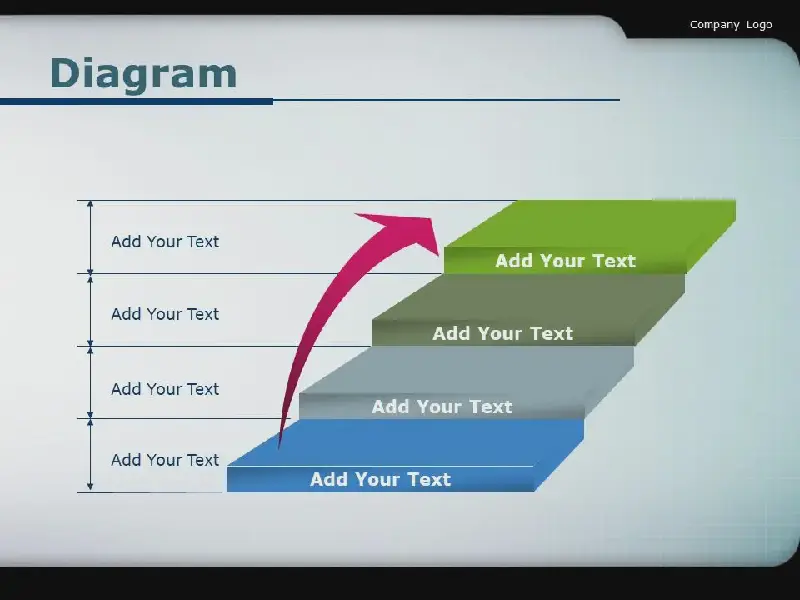 Company Logo

Diagram

Add Your Text

Add Your Text

Add Your Text

Add Your Text

Add Your Text

Add Your Text

Add Your Text

Add Your Text